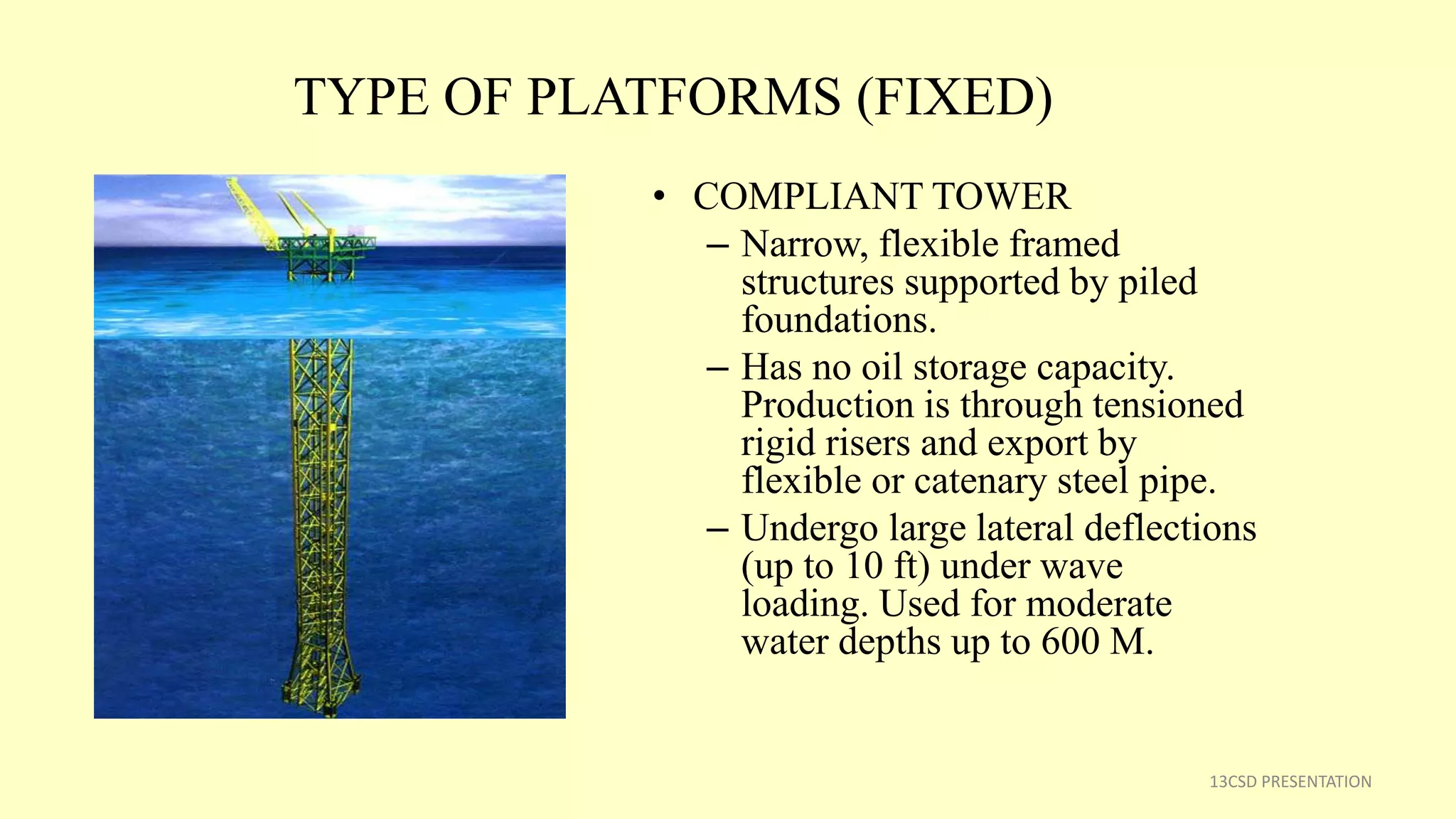 TYPE OF PLATFORMS (FIXED)

• COMPLIANT TOWER
– Narrow, flexible framed structures supported by piled foundations.
– Has no oil storage capacity. Production is through tensioned rigid risers and export by flexible or catenary steel pipe.
– Undergo large lateral deflections (up to 10 ft) under wave loading. Used for moderate water depths up to 600 M.

13CSD PRESENTATION